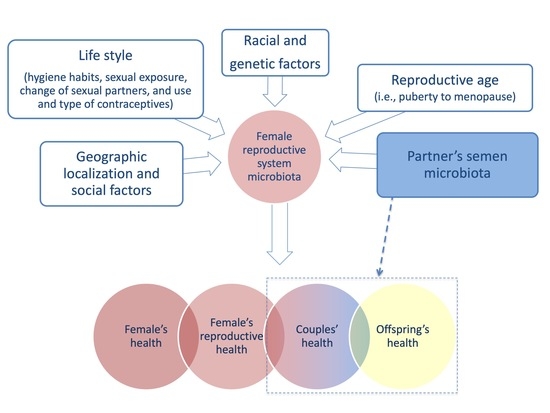 Life style
(hygiene habits, sexual exposure, change of sexual partners, and use and type of contraceptives)

Racial and genetic factors

Reproductive age
(i.e., puberty to menopause)

Geographic localization and social factors

Female reproductive system microbiota

Partner's semen microbiota

Female's health

Female's reproductive health

Couples' health

Offspring's health